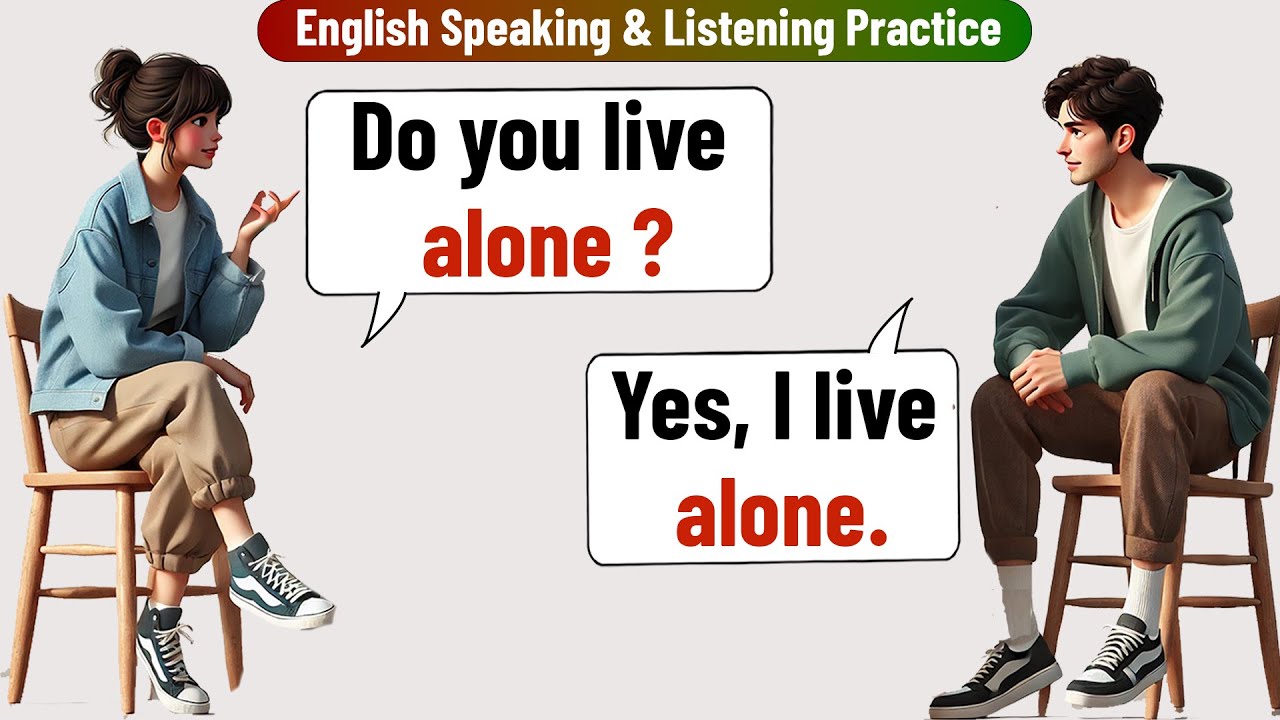 English Speaking & Listening Practice

Do you live alone ?

Yes, I live alone.